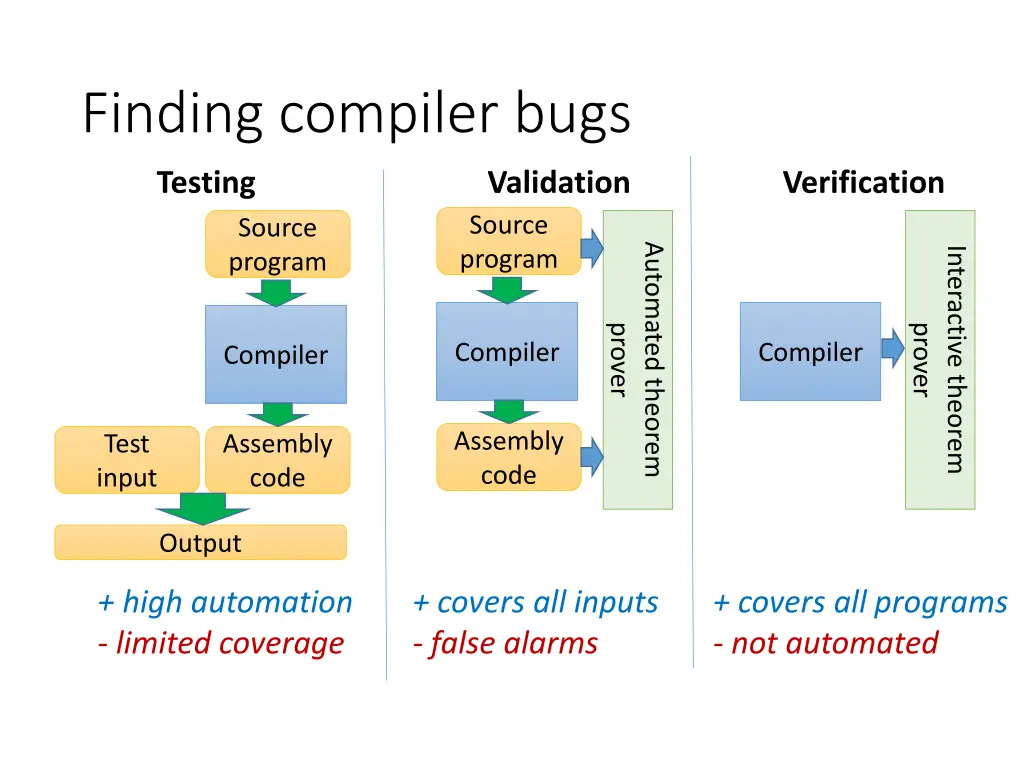 Finding compiler bugs

Testing

Source program

Compiler

Test input

Assembly code

Output

+ high automation
- limited coverage

Validation

Source program

Compiler

Assembly code

Automated theorem prover

+ covers all inputs
- false alarms

Verification

Compiler

Interactive theorem prover

+ covers all programs
- not automated